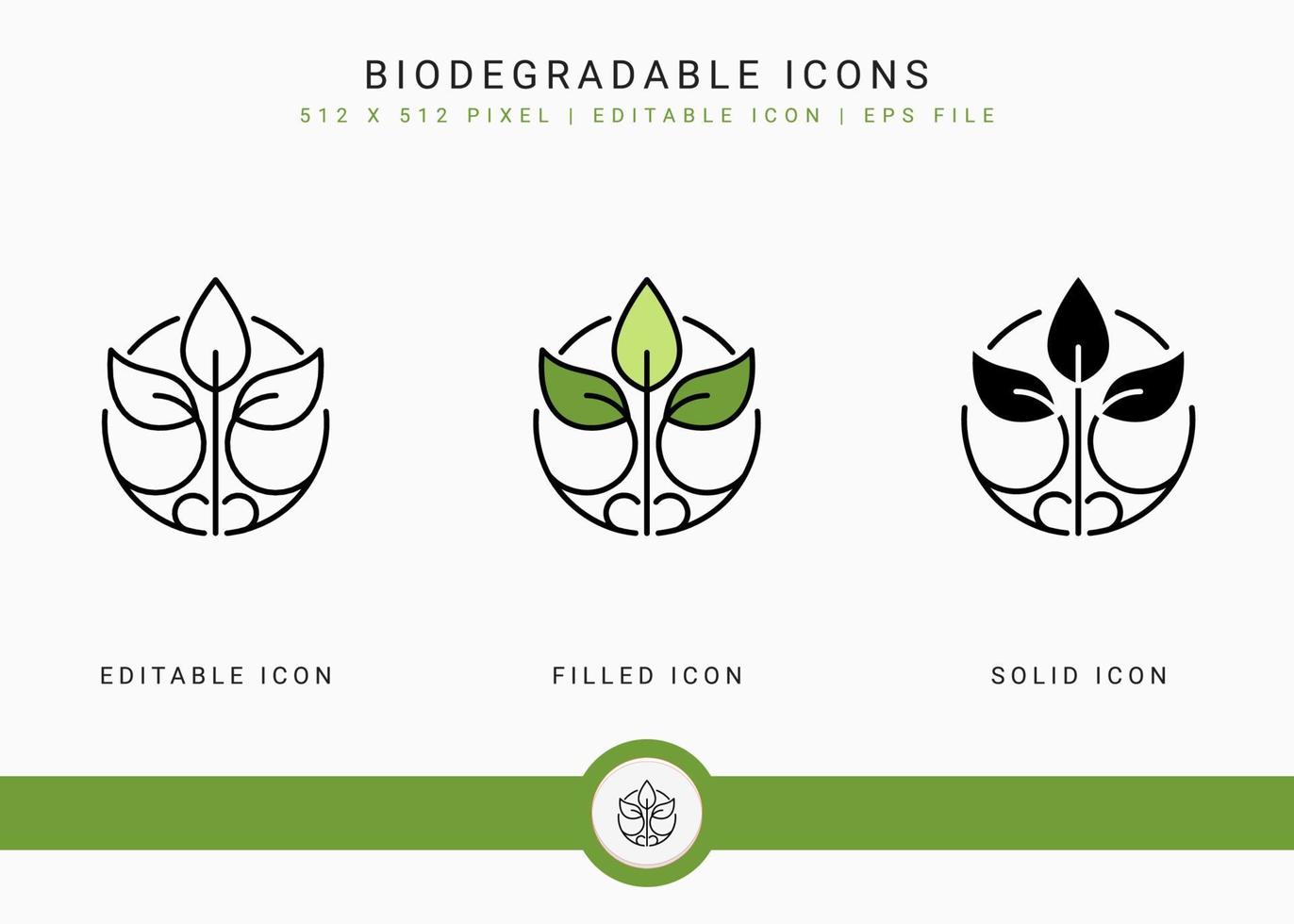 BIODEGRADABLE ICONS
512 X 512 PIXEL | EDITABLE ICON | EPS FILE

EDITABLE ICON

FILLED ICON

SOLID ICON